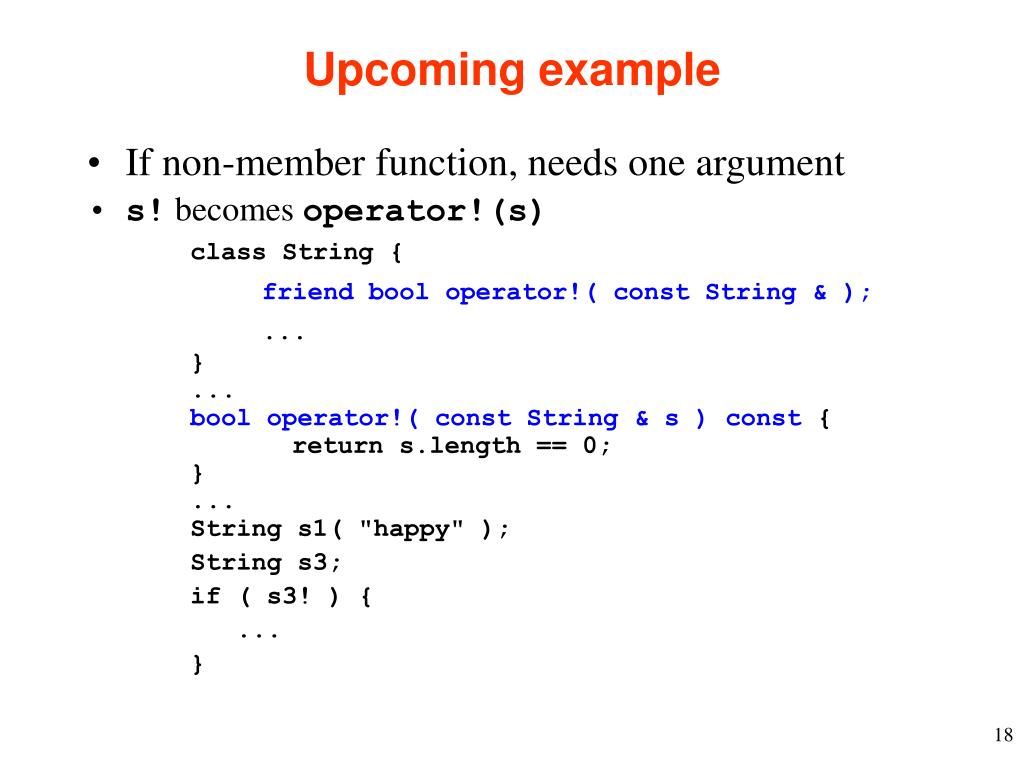 Upcoming example

• If non-member function, needs one argument
• s! becomes operator!(s)

class String {
friend bool operator!( const String & );
...
}
...
bool operator!( const String & s ) const {
return s.length == 0;
}
...
String s1( "happy" );
String s3;
if ( s3! ) {
...
}

18